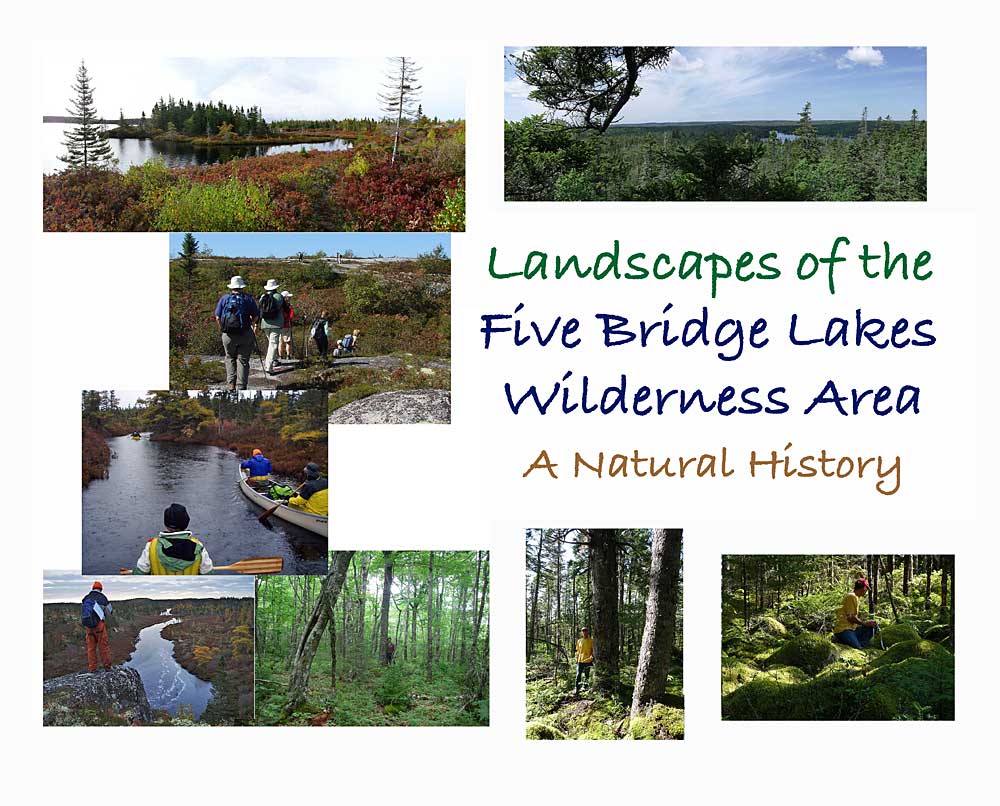 Landscapes of the Five Bridge Lakes Wilderness Area

A Natural History